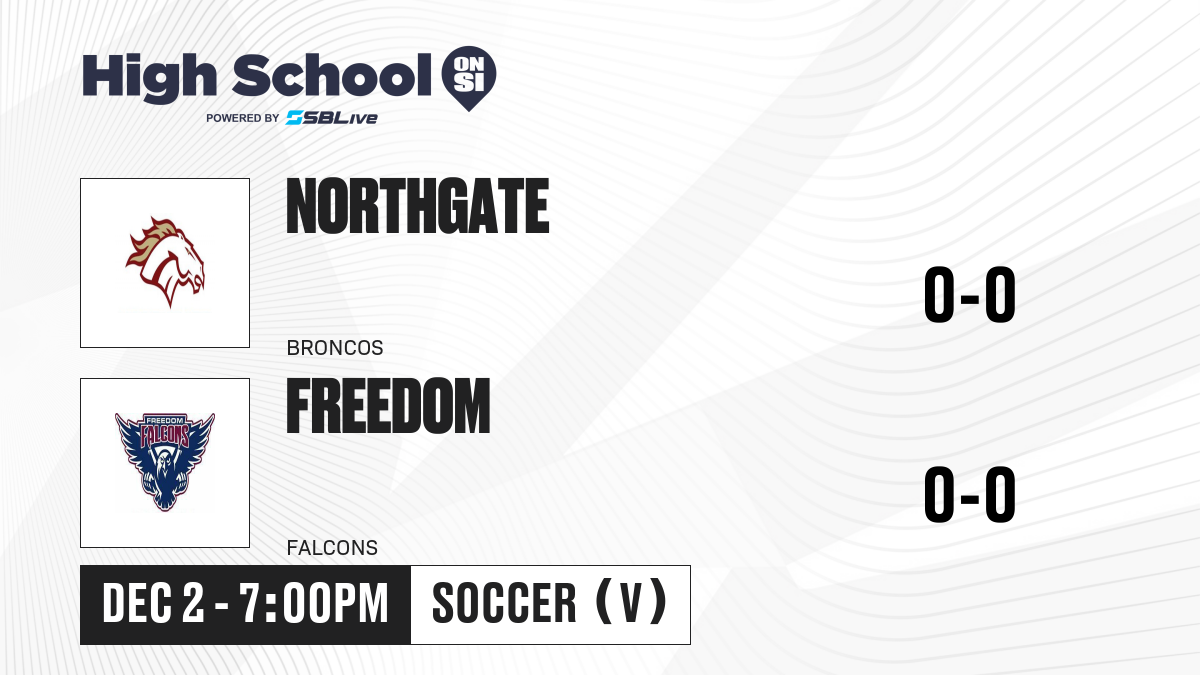 High School ON SI
POWERED BY SBLive

NORTHGATE
BRONCOS
0-0

FREEDOM FALCONS

FREEDOM
FALCONS
0-0

DEC 2 - 7:00PM
SOCCER (V)